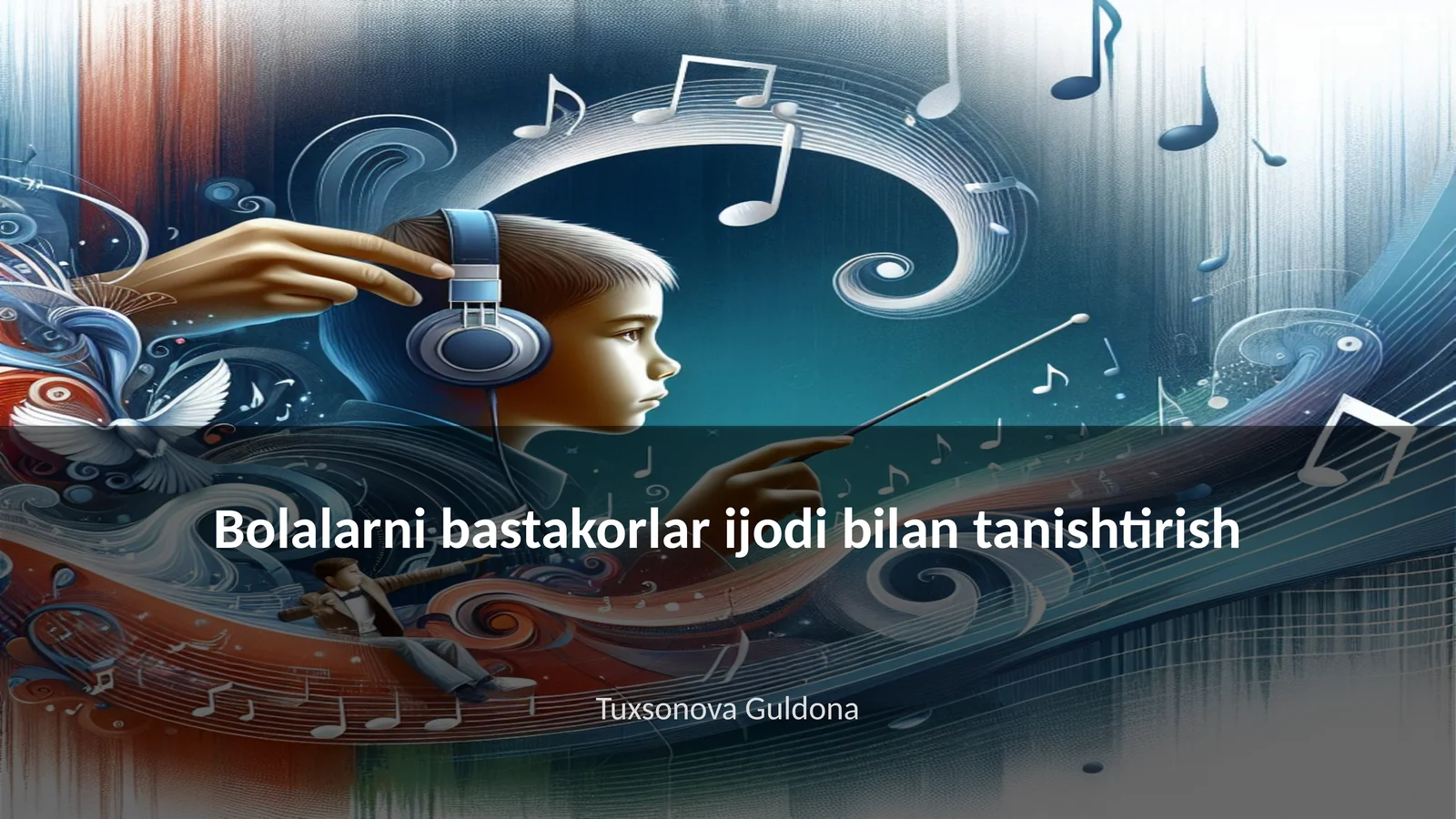 Bolalarni bastakorlar ijodi bilan tanishtirish

Tuxsonova Guldona